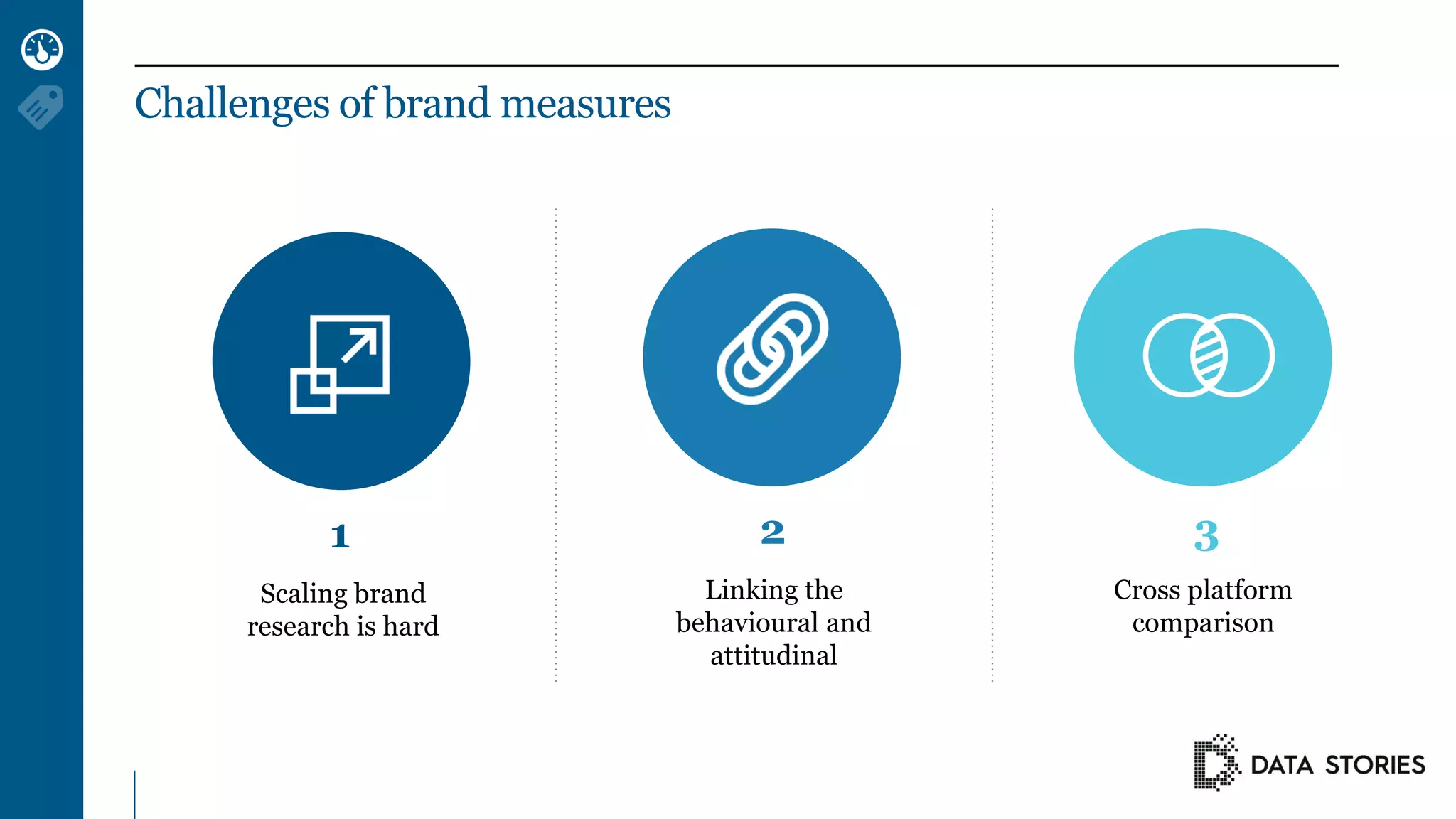 Challenges of brand measures

1

Scaling brand research is hard

2

Linking the behavioural and attitudinal

3

Cross platform comparison

DATA STORIES